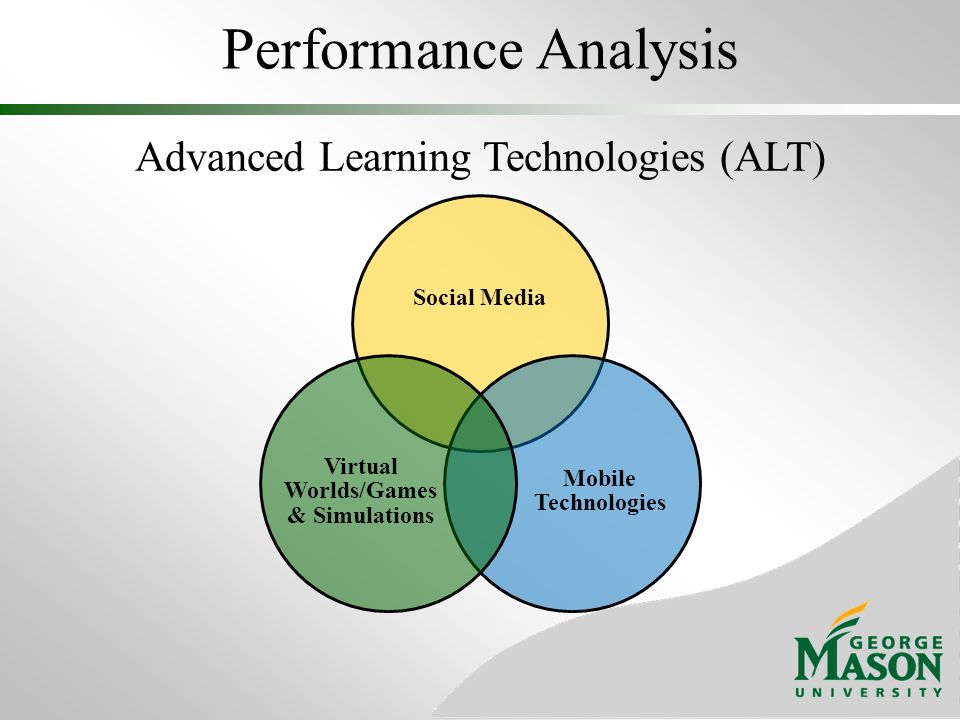 Performance Analysis

Advanced Learning Technologies (ALT)

Social Media

Virtual Worlds/Games & Simulations

Mobile Technologies

GEORGE MASON UNIVERSITY